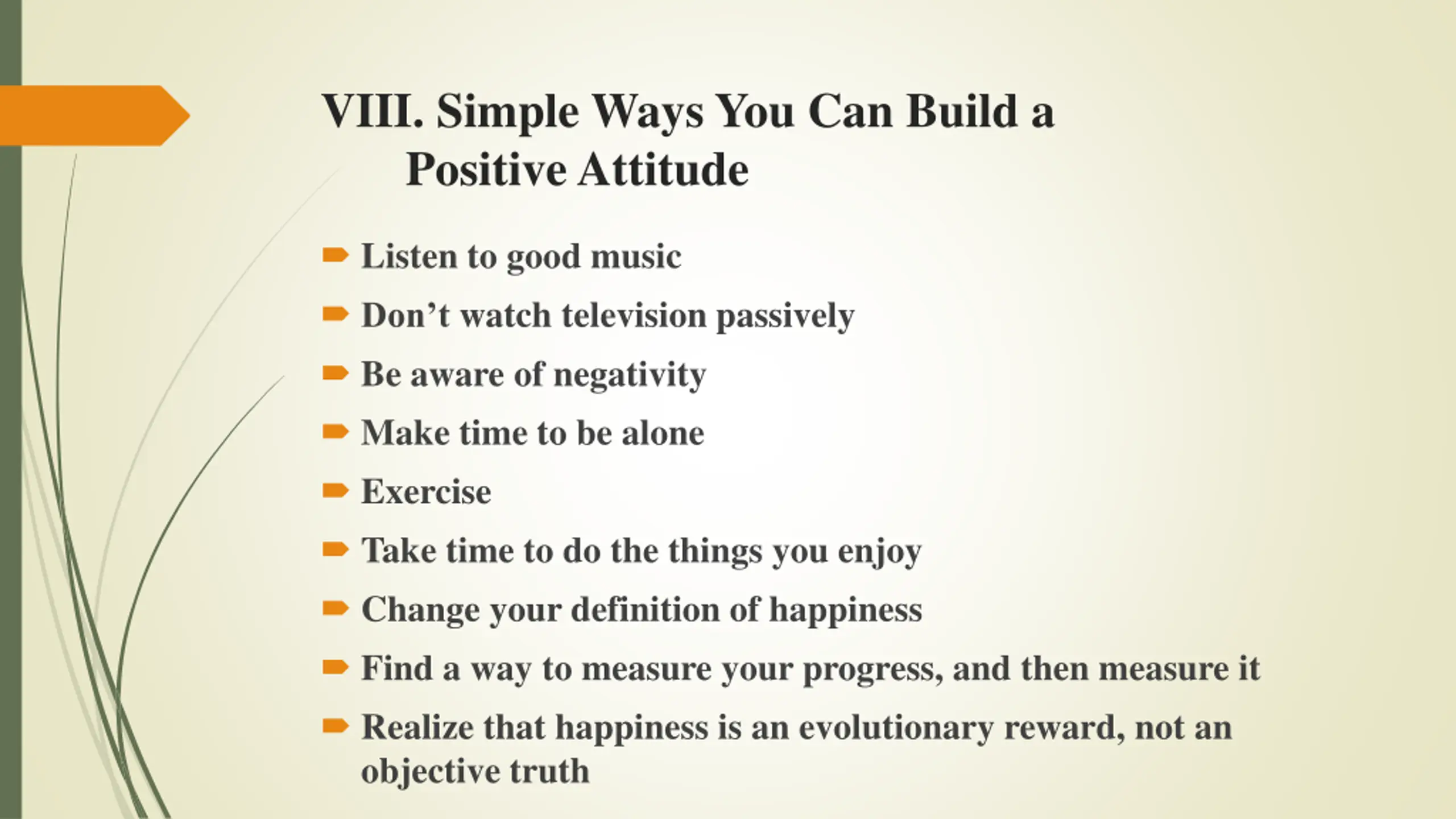 VIII. Simple Ways You Can Build a Positive Attitude

Listen to good music

Don’t watch television passively

Be aware of negativity

Make time to be alone

Exercise

Take time to do the things you enjoy

Change your definition of happiness

Find a way to measure your progress, and then measure it

Realize that happiness is an evolutionary reward, not an objective truth